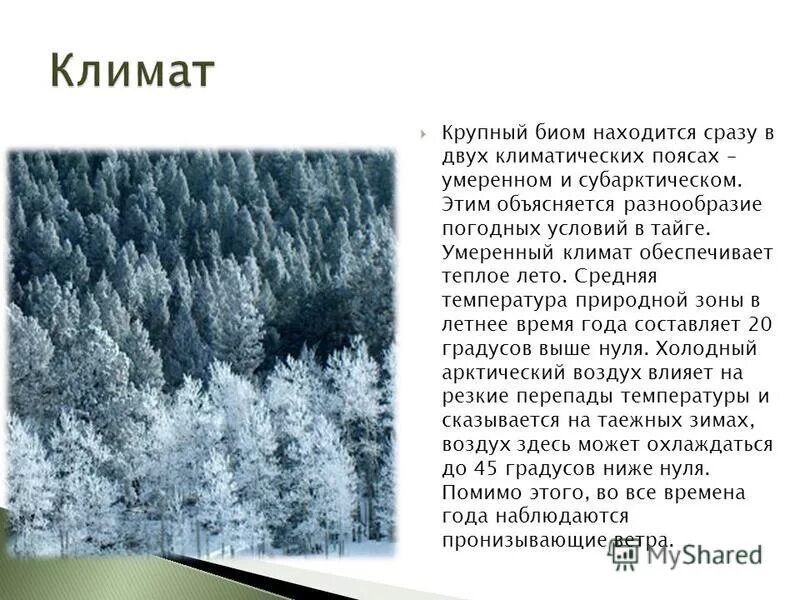 Климат

Крупный биом находится сразу в двух климатических поясах – умеренном и субарктическом. Этим объясняется разнообразие погодных условий в тайге. Умеренный климат обеспечивает теплое лето. Средняя температура природной зоны в летнее время года составляет 20 градусов выше нуля. Холодный арктический воздух влияет на резкие перепады температуры и сказывается на таежных зимах, воздух здесь может охлаждаться до 45 градусов ниже нуля. Помимо этого, во все времена года наблюдаются пронизывающие ветра.

MyShared